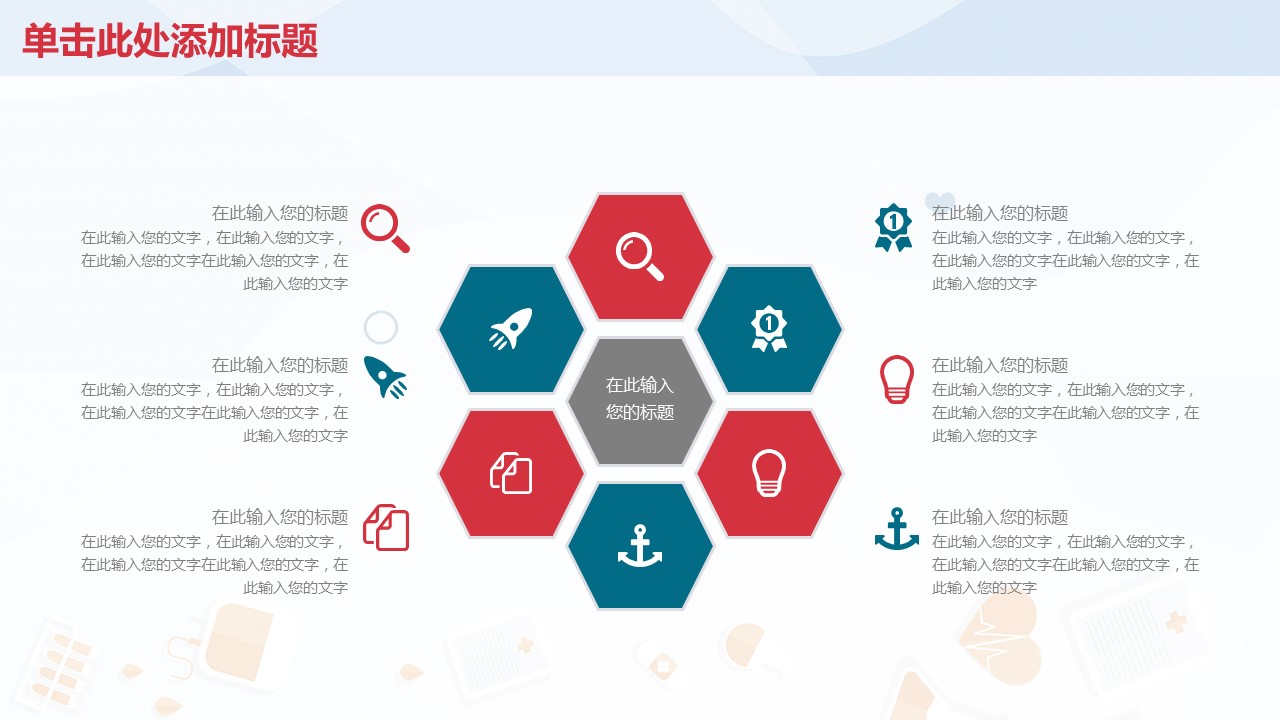 单击此处添加标题

在此输入您的标题
在此输入您的文字，在此输入您的文字，在此输入您的文字在此输入您的文字，在此输入您的文字

在此输入您的标题
在此输入您的文字，在此输入您的文字，在此输入您的文字在此输入您的文字，在此输入您的文字

在此输入您的标题
在此输入您的文字，在此输入您的文字，在此输入您的文字在此输入您的文字，在此输入您的文字

在此输入您的标题

在此输入您的标题
在此输入您的文字，在此输入您的文字，在此输入您的文字在此输入您的文字，在此输入您的文字

在此输入您的标题
在此输入您的文字，在此输入您的文字，在此输入您的文字在此输入您的文字，在此输入您的文字

在此输入您的标题
在此输入您的文字，在此输入您的文字，在此输入您的文字在此输入您的文字，在此输入您的文字